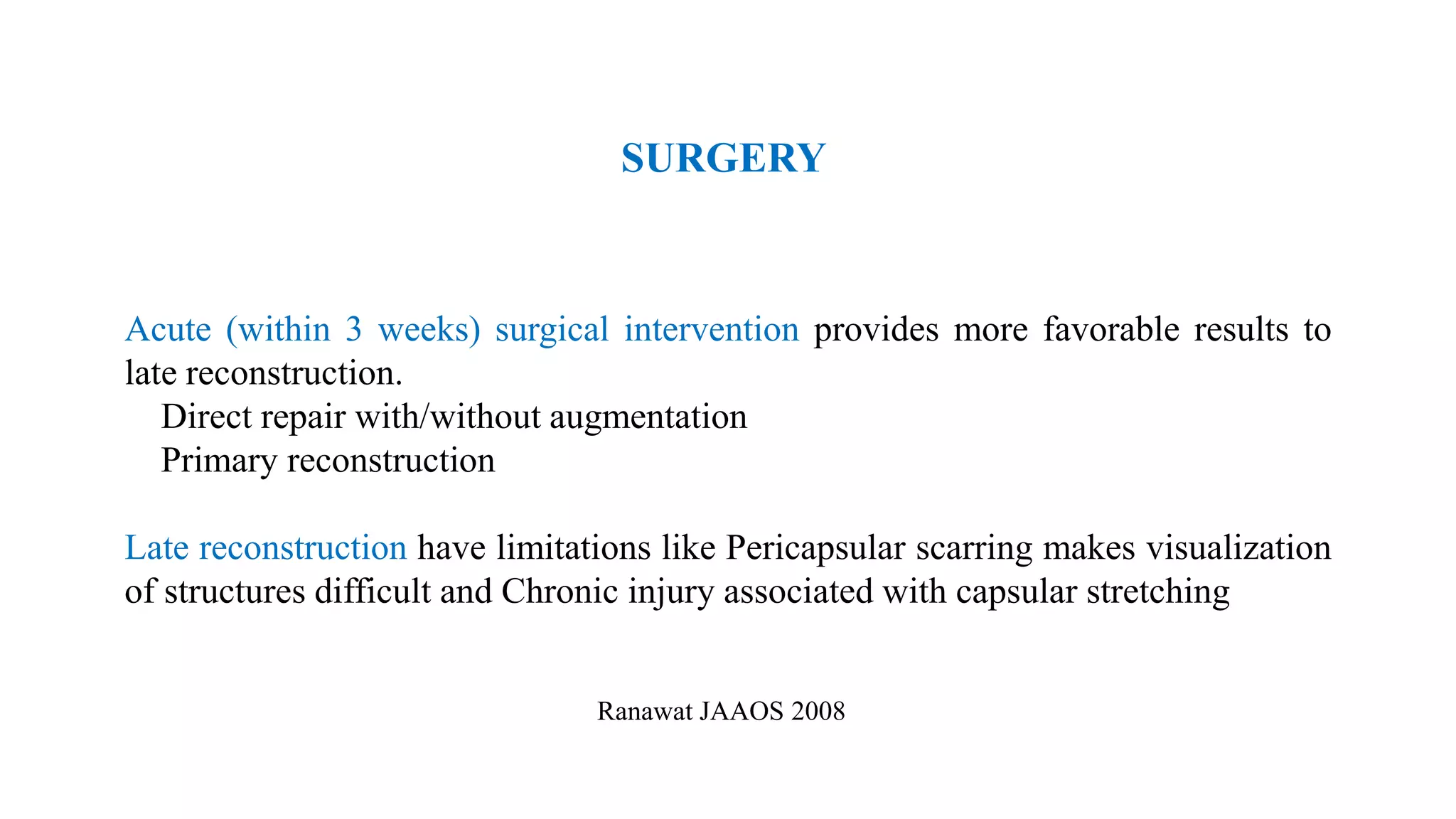 SURGERY

Acute (within 3 weeks) surgical intervention provides more favorable results to late reconstruction.
Direct repair with/without augmentation
Primary reconstruction

Late reconstruction have limitations like Pericapsular scarring makes visualization of structures difficult and Chronic injury associated with capsular stretching

Ranawat JAAOS 2008